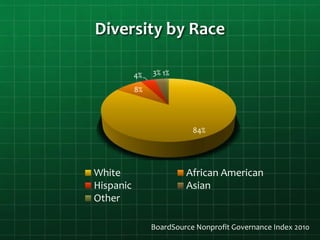 Diversity by Race

4%

3% 1%

8%

84%

White
African American
Hispanic
Asian
Other

BoardSource Nonprofit Governance Index 2010